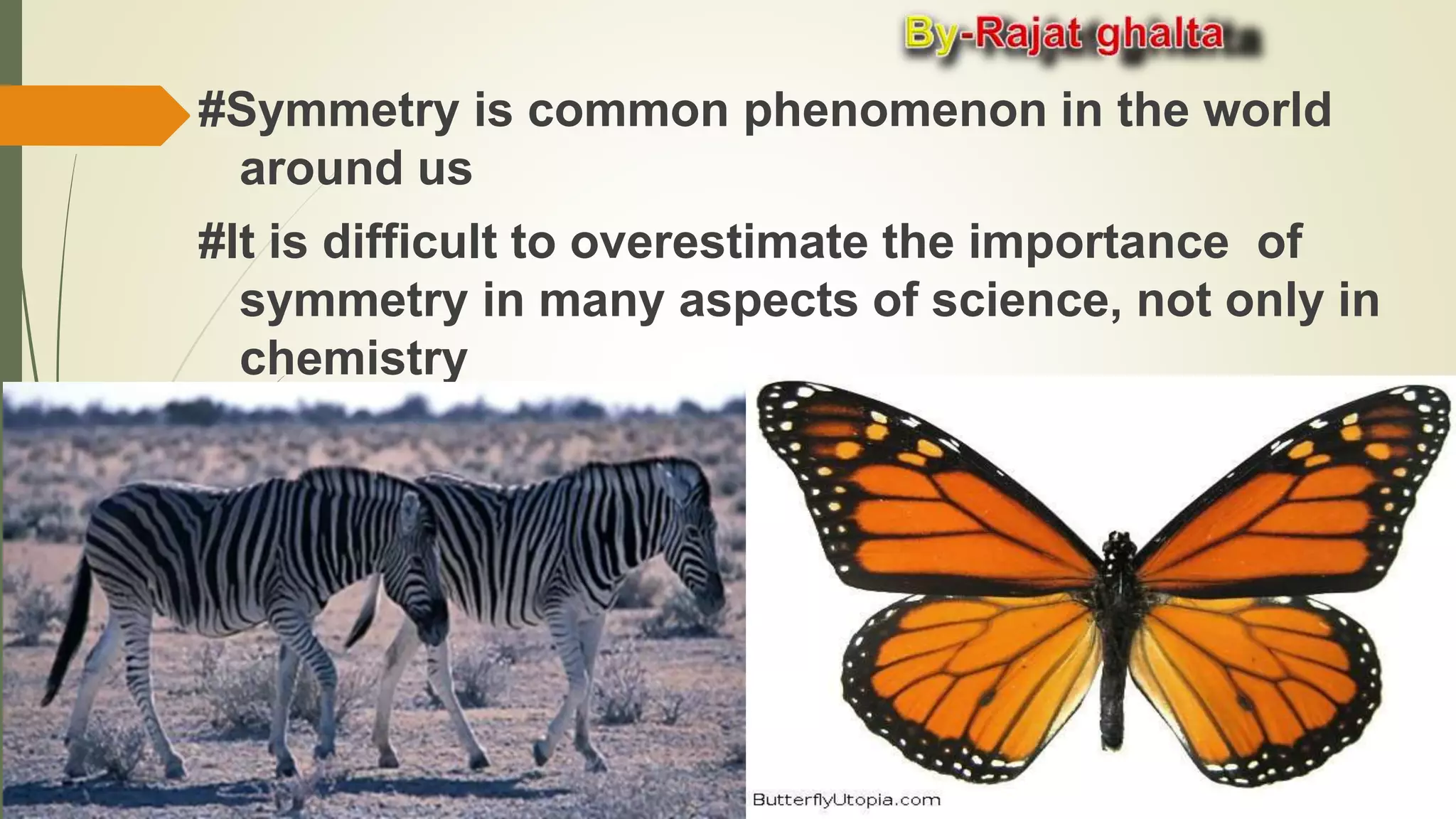 By-Rajat ghalta

#Symmetry is common phenomenon in the world around us

#It is difficult to overestimate the importance of symmetry in many aspects of science, not only in chemistry

ButterflyUtopia.com